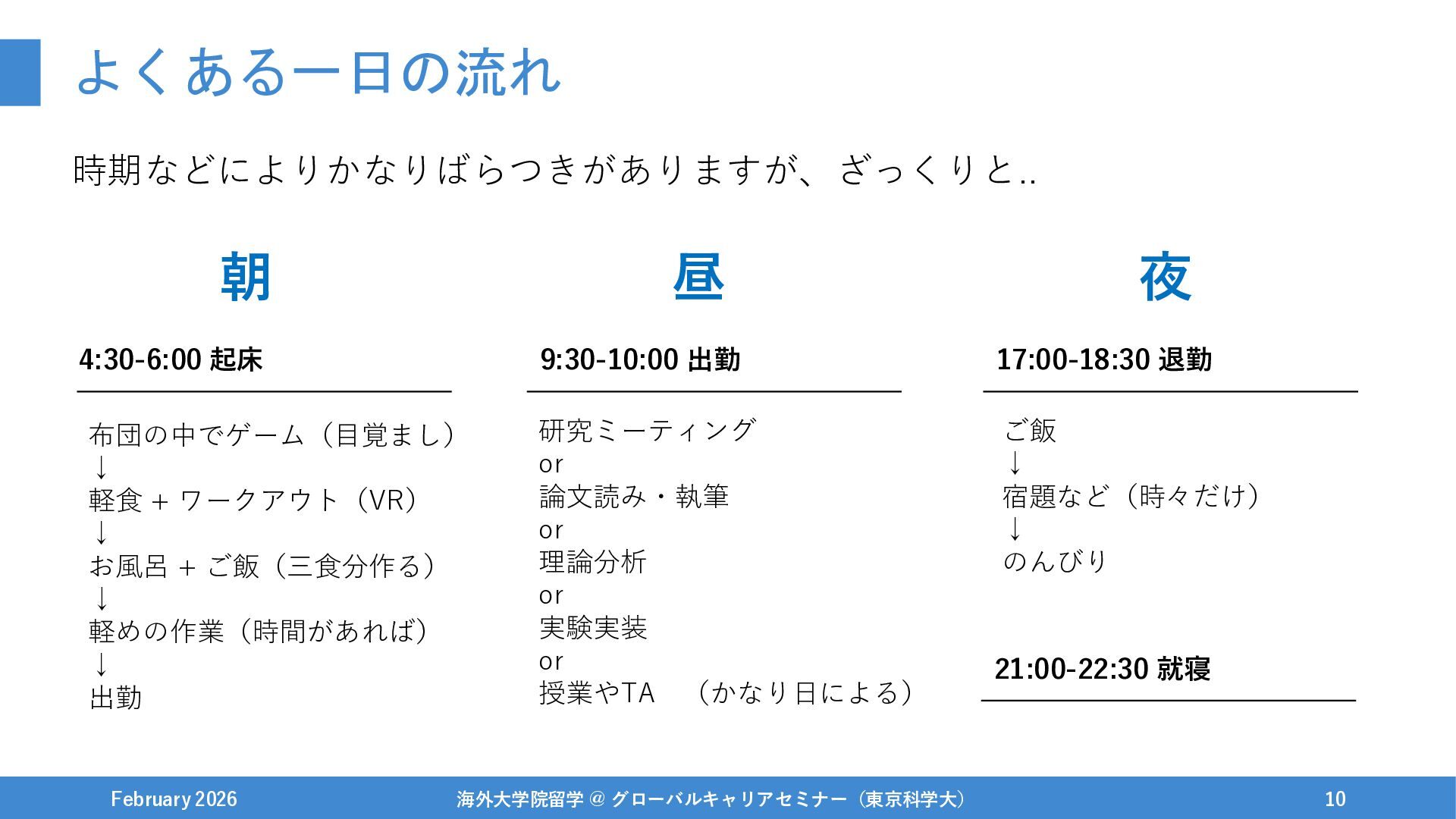 よくある一日の流れ

時期などによりかなりばらつきがありますが、ざっくりと..

朝

4:30-6:00 起床

布団の中でゲーム（目覚まし）
↓
軽食 + ワークアウト（VR）
↓
お風呂 + ご飯（三食分作る）
↓
軽めの作業（時間があれば）
↓
出勤

昼

9:30-10:00 出勤

研究ミーティング
or
論文読み・執筆
or
理論分析
or
実験実装
or
授業やTA　（かなり日による）

夜

17:00-18:30 退勤

ご飯
↓
宿題など（時々だけ）
↓
のんびり

21:00-22:30 就寝

February 2026　海外大学院留学 @ グローバルキャリアセミナー（東京科学大）　10